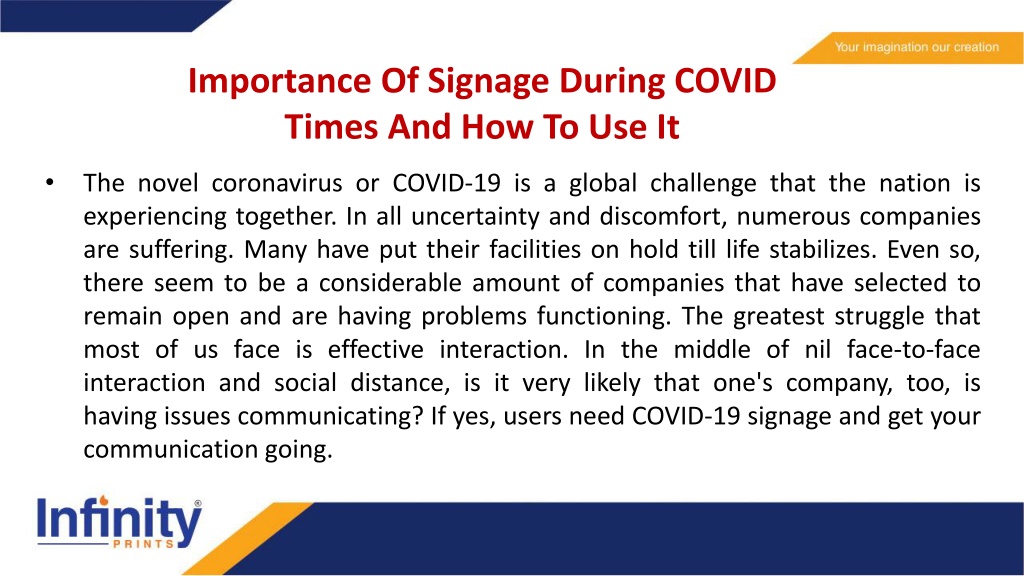 Your imagination our creation

Importance Of Signage During COVID Times And How To Use It

• The novel coronavirus or COVID-19 is a global challenge that the nation is experiencing together. In all uncertainty and discomfort, numerous companies are suffering. Many have put their facilities on hold till life stabilizes. Even so, there seem to be a considerable amount of companies that have selected to remain open and are having problems functioning. The greatest struggle that most of us face is effective interaction. In the middle of nil face-to-face interaction and social distance, is it very likely that one's company, too, is having issues communicating? If yes, users need COVID-19 signage and get your communication going.

Infinity®
PRINTS